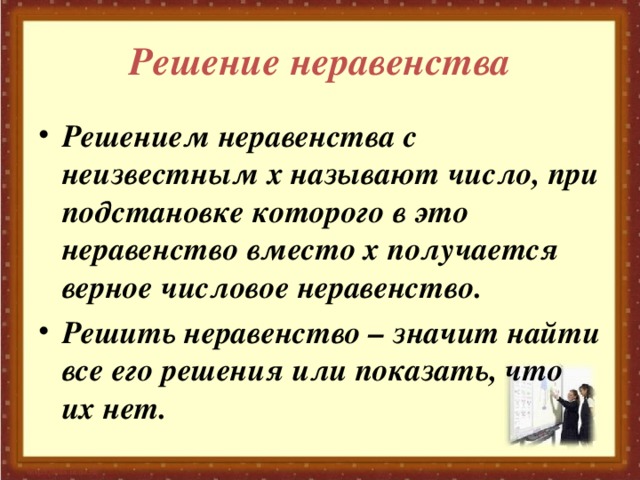 Решение неравенства

• Решением неравенства с неизвестным х называют число, при подстановке которого в это неравенство вместо х получается верное числовое неравенство.

• Решить неравенство – значит найти все его решения или показать, что их нет.